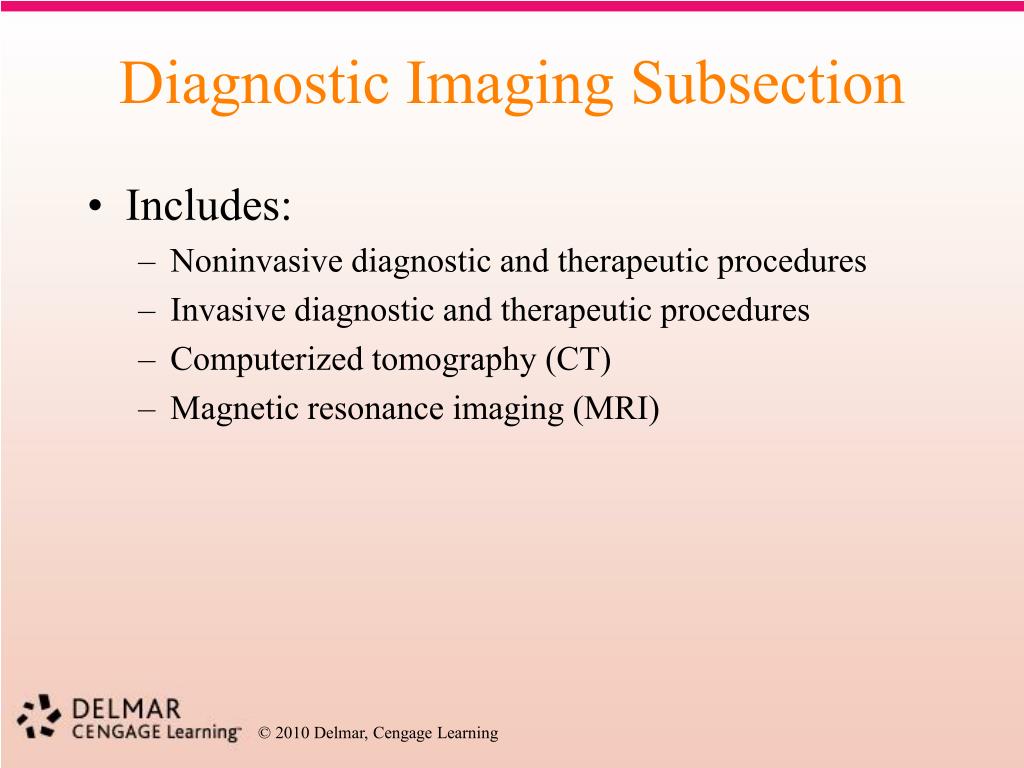 Diagnostic Imaging Subsection

• Includes:
– Noninvasive diagnostic and therapeutic procedures
– Invasive diagnostic and therapeutic procedures
– Computerized tomography (CT)
– Magnetic resonance imaging (MRI)

DELMAR
CENGAGE Learning™

© 2010 Delmar, Cengage Learning